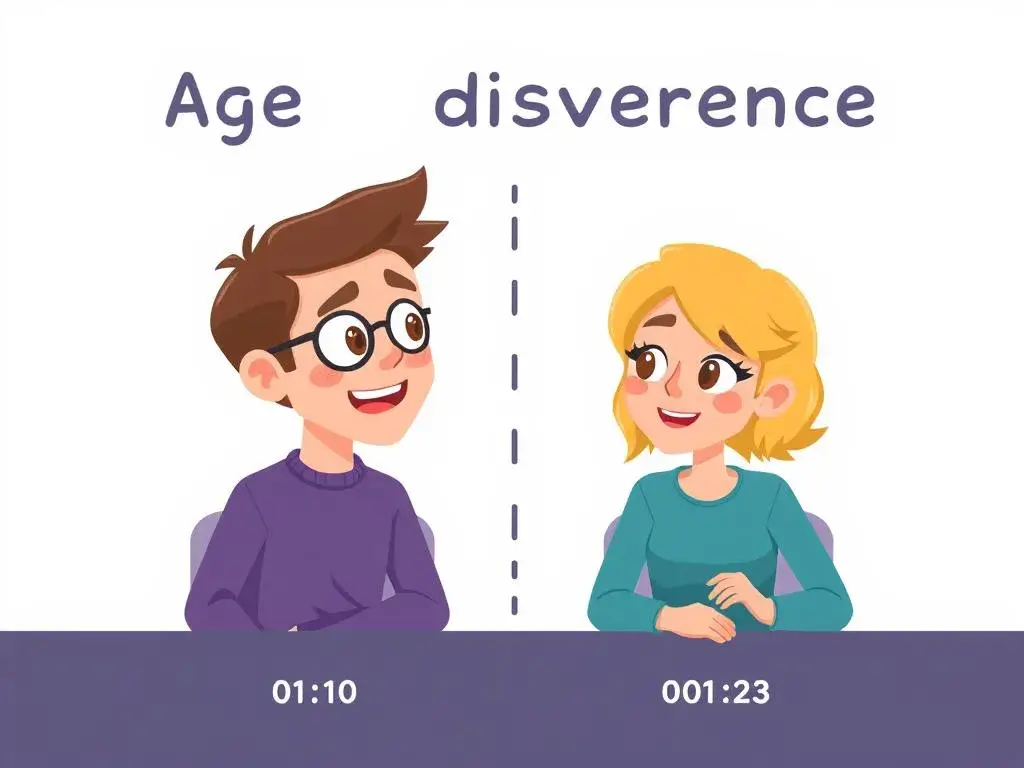 Age disverence

01:10

001:23